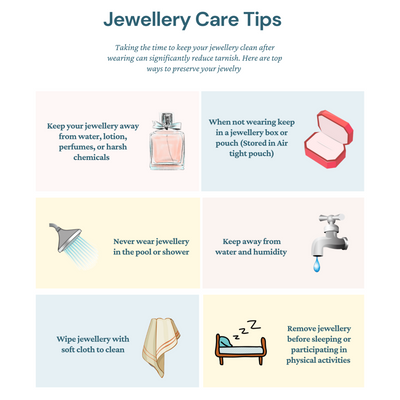 Jewellery Care Tips

Taking the time to keep your jewellery clean after wearing can significantly reduce tarnish. Here are top ways to preserve your jewelry

Keep your jewellery away from water, lotion, perfumes, or harsh chemicals

When not wearing keep in a jewellery box or pouch (Stored in Air tight pouch)

Never wear jewellery in the pool or shower

Keep away from water and humidity

Wipe jewellery with soft cloth to clean

z z Z

Remove jewellery before sleeping or participating in physical activities